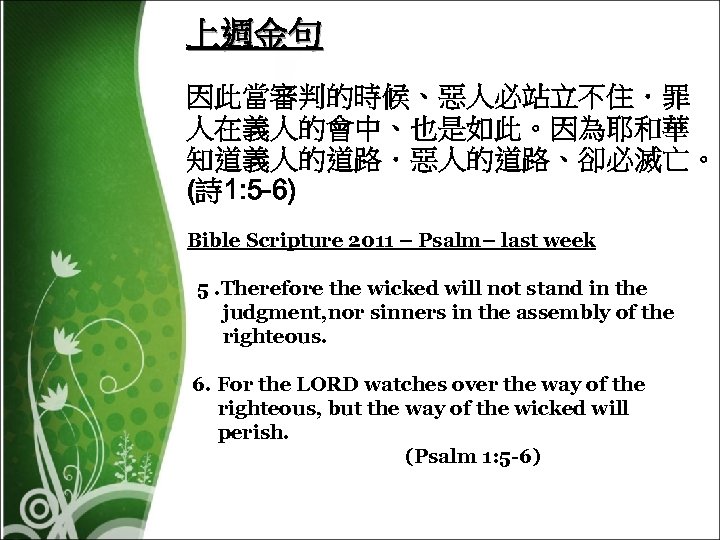 上週金句

因此當審判的時候、惡人必站立不住．罪人在義人的會中、也是如此。因為耶和華知道義人的道路．惡人的道路、卻必滅亡。(詩1:5-6)

Bible Scripture 2011 – Psalm– last week

5 .Therefore the wicked will not stand in the judgment,nor sinners in the assembly of the righteous.

6. For the LORD watches over the way of the righteous, but the way of the wicked will perish.

(Psalm 1:5-6)